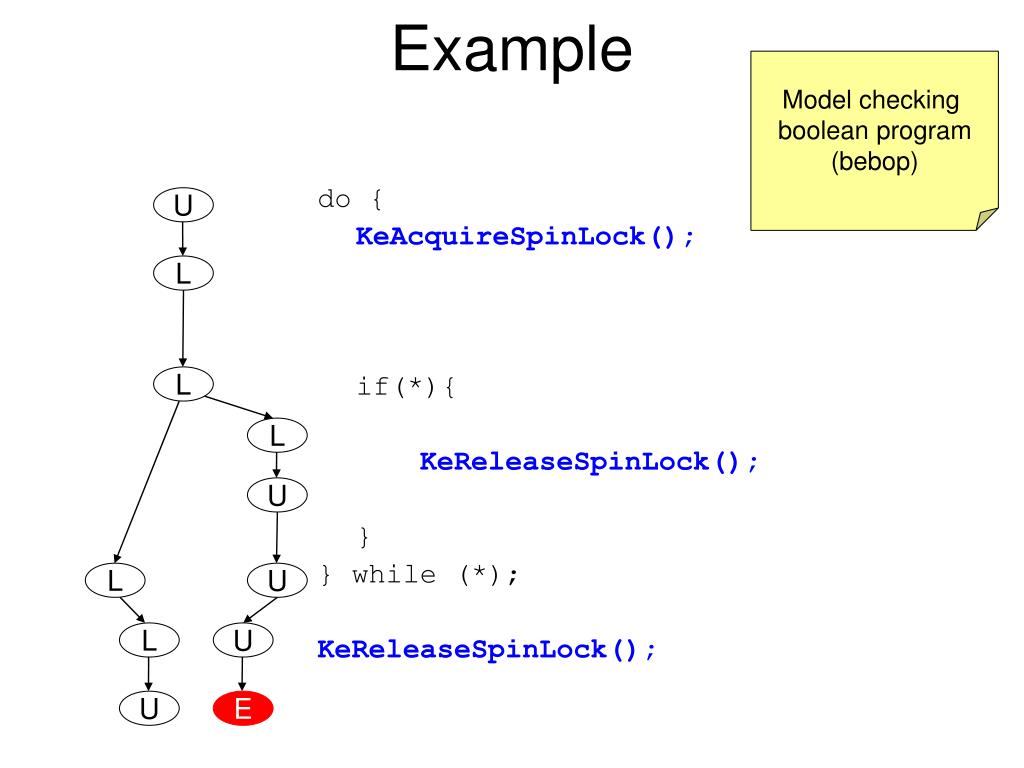 Example

Model checking boolean program (bebop)

U
L
L
L
U
L
U
L
U
U
E

do {
KeAcquireSpinLock();

if(*){

KeReleaseSpinLock();

}
} while (*);

KeReleaseSpinLock();